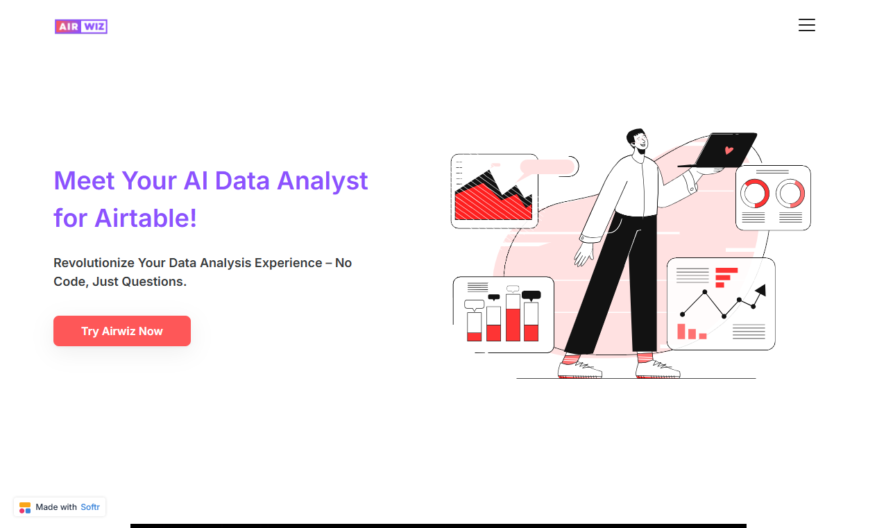 AIR WIZ

Meet Your AI Data Analyst for Airtable!

Revolutionize Your Data Analysis Experience – No Code, Just Questions.

Try Airwiz Now

Made with Softr